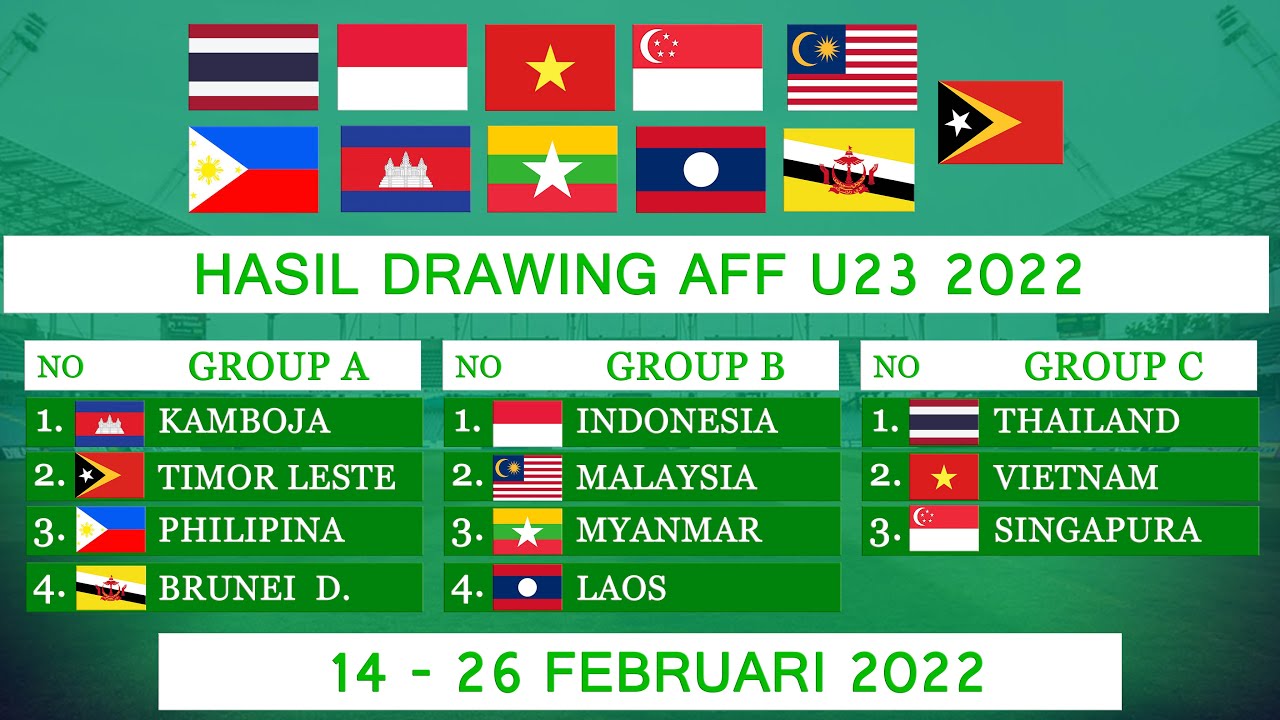 HASIL DRAWING AFF U23 2022

| NO | GROUP A |
|---|---|
| 1. | KAMBOJA |
| 2. | TIMOR LESTE |
| 3. | PHILIPINA |
| 4. | BRUNEI D. |

| NO | GROUP B |
|---|---|
| 1. | INDONESIA |
| 2. | MALAYSIA |
| 3. | MYANMAR |
| 4. | LAOS |

| NO | GROUP C |
|---|---|
| 1. | THAILAND |
| 2. | VIETNAM |
| 3. | SINGAPURA |

14 - 26 FEBRUARI 2022